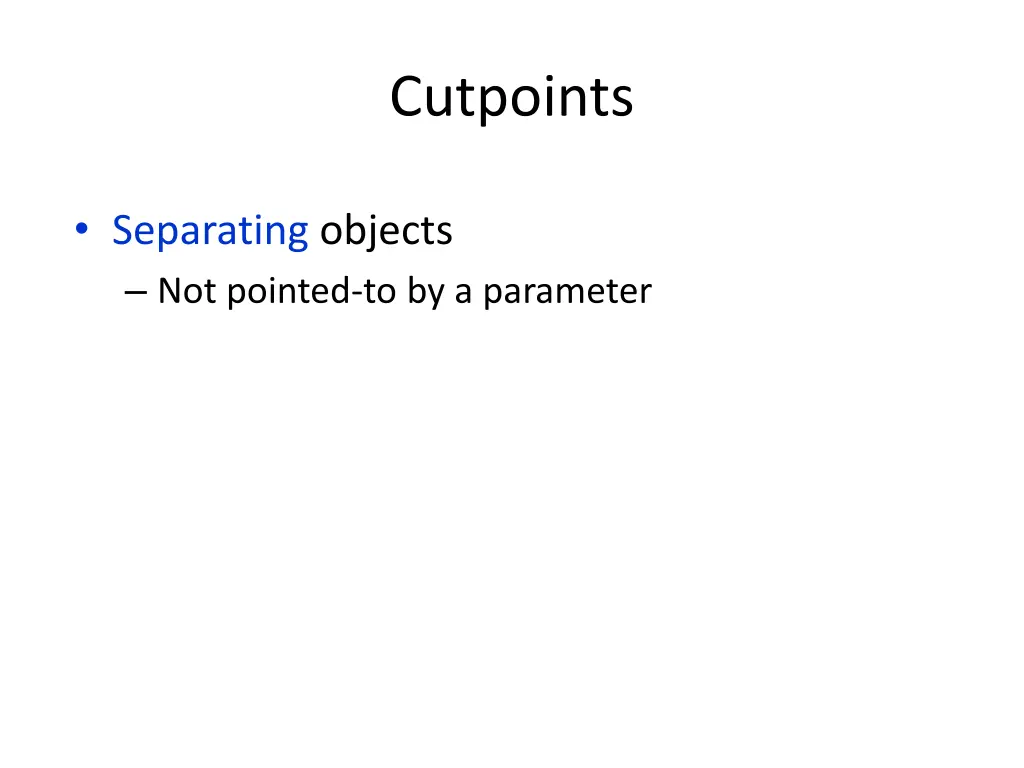 Cutpoints

• Separating objects
– Not pointed-to by a parameter